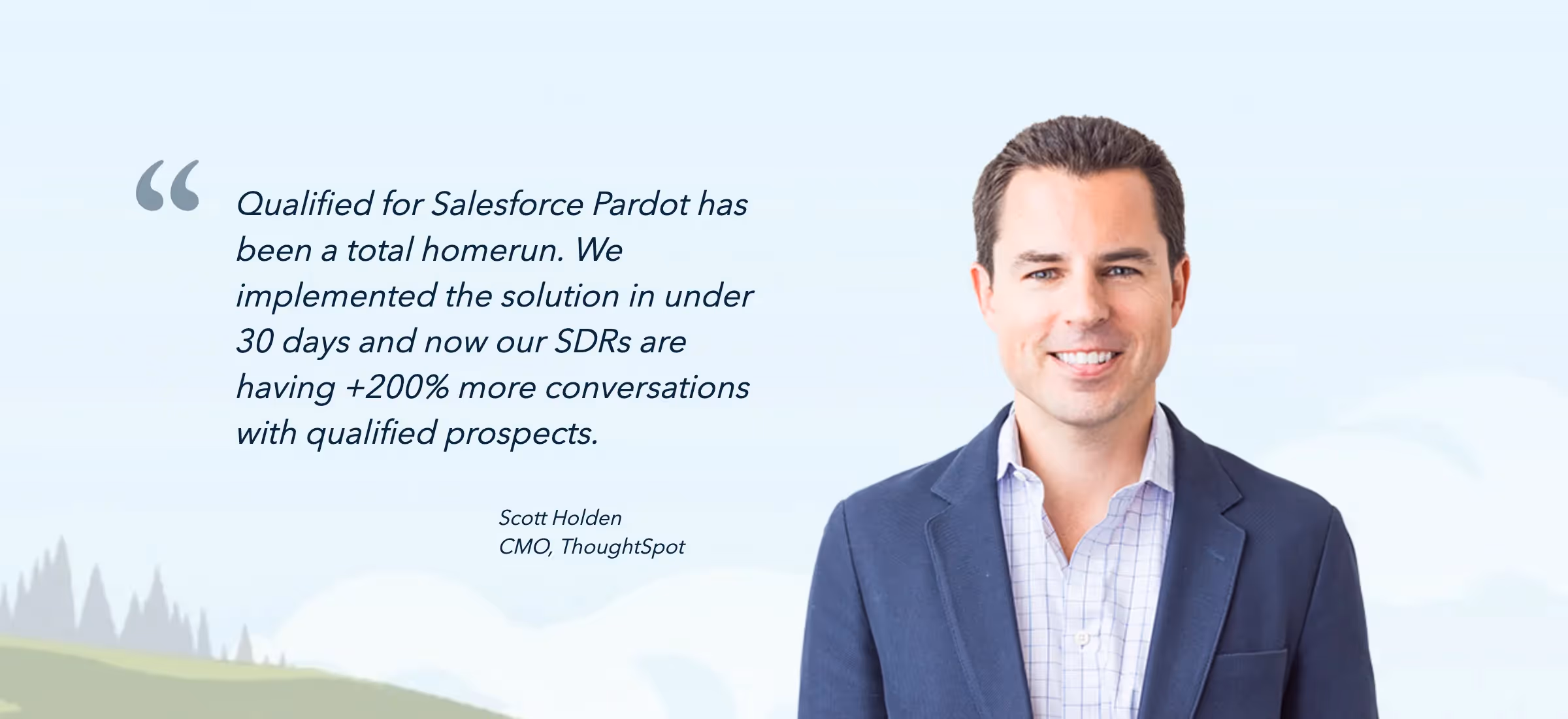 “

Qualified for Salesforce Pardot has been a total homerun. We implemented the solution in under 30 days and now our SDRs are having +200% more conversations with qualified prospects.

Scott Holden
CMO, ThoughtSpot